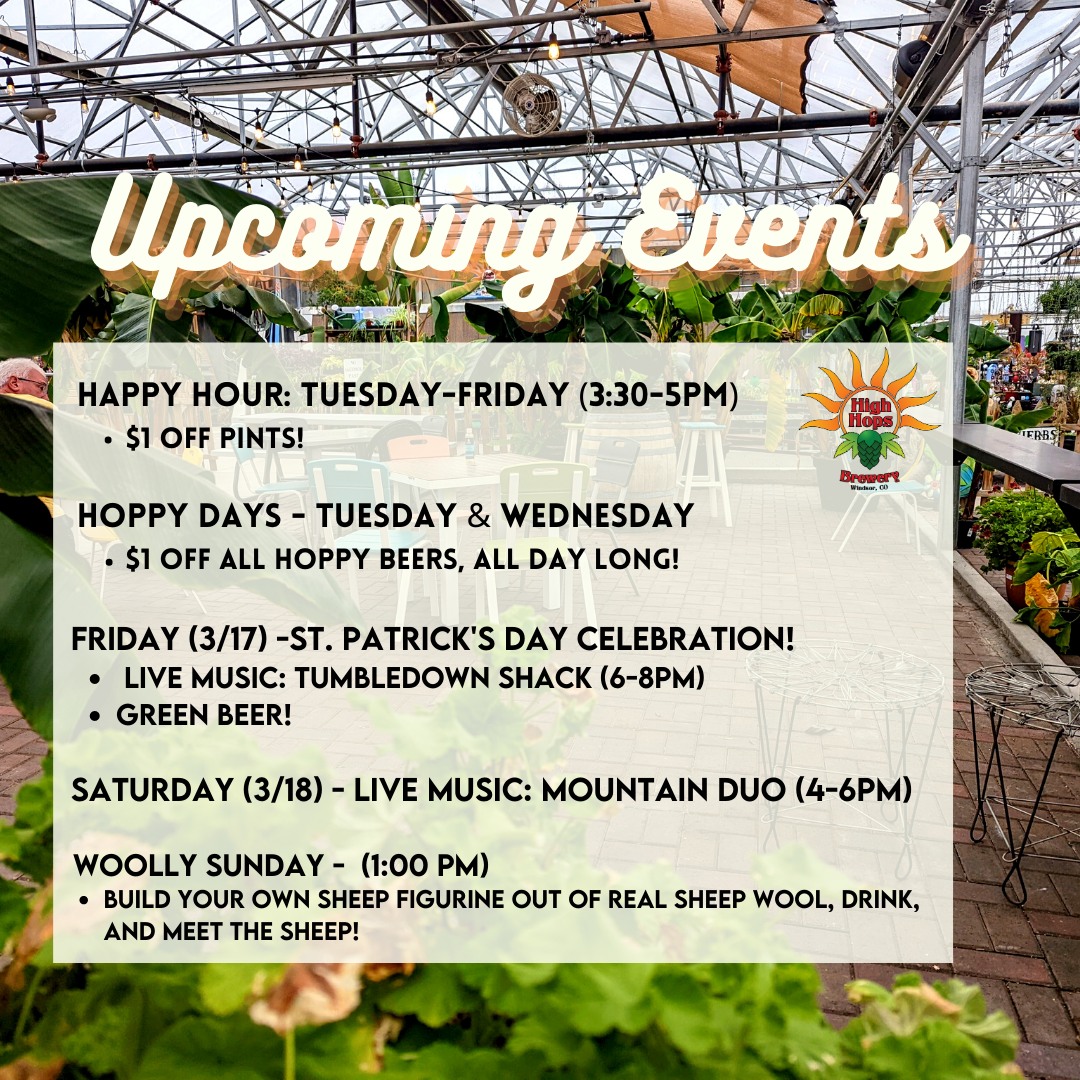 Upcoming Events

High Hops Brewery Windsor, CO

HAPPY HOUR: TUESDAY-FRIDAY (3:30-5PM)
• $1 OFF PINTS!

HOPPY DAYS - TUESDAY & WEDNESDAY
• $1 OFF ALL HOPPY BEERS, ALL DAY LONG!

FRIDAY (3/17) -ST. PATRICK'S DAY CELEBRATION!
• LIVE MUSIC: TUMBLEDOWN SHACK (6-8PM)
• GREEN BEER!

SATURDAY (3/18) - LIVE MUSIC: MOUNTAIN DUO (4-6PM)

WOOLLY SUNDAY - (1:00 PM)
• BUILD YOUR OWN SHEEP FIGURINE OUT OF REAL SHEEP WOOL, DRINK, AND MEET THE SHEEP!

HERBS